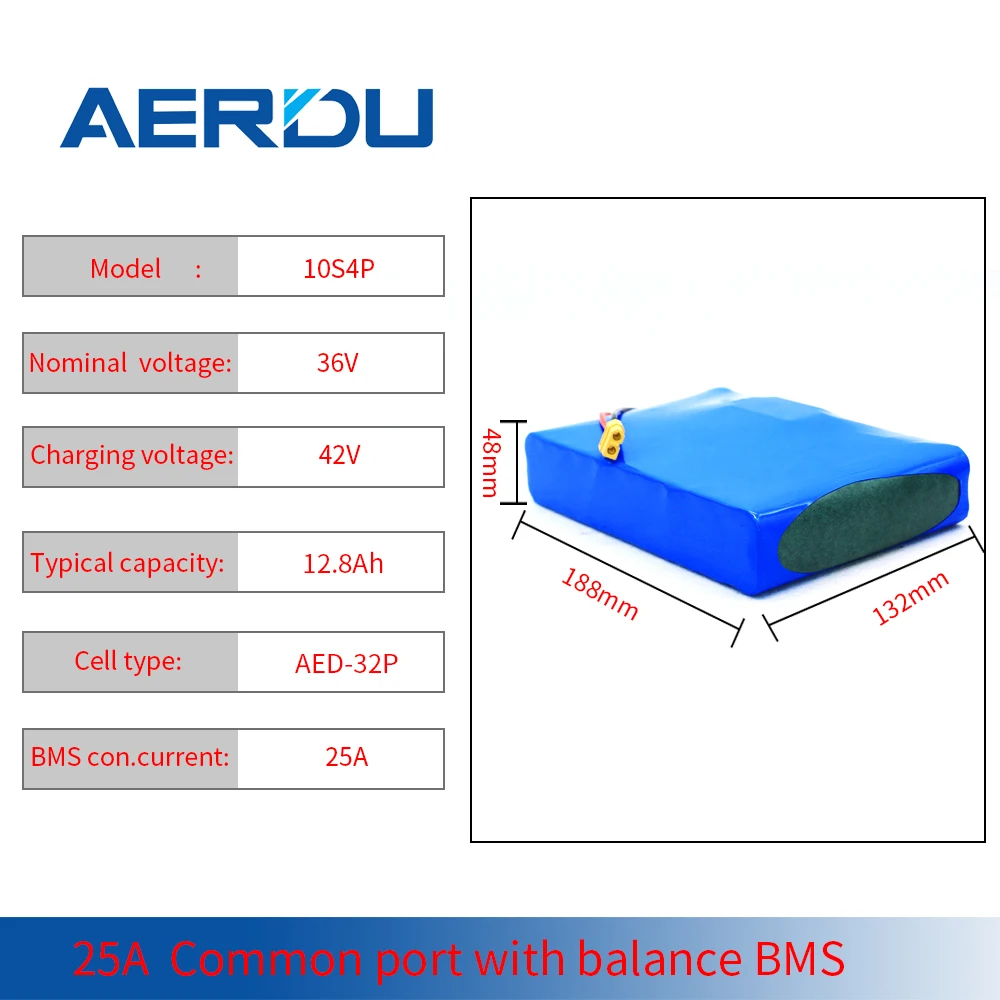 AERDU

| Model : | 10S4P |
|---|---|
| Nominal voltage: | 36V |
| Charging voltage: | 42V |
| Typical capacity: | 12.8Ah |
| Cell type: | AED-32P |
| BMS con.current: | 25A |

48mm
188mm
132mm

25A Common port with balance BMS